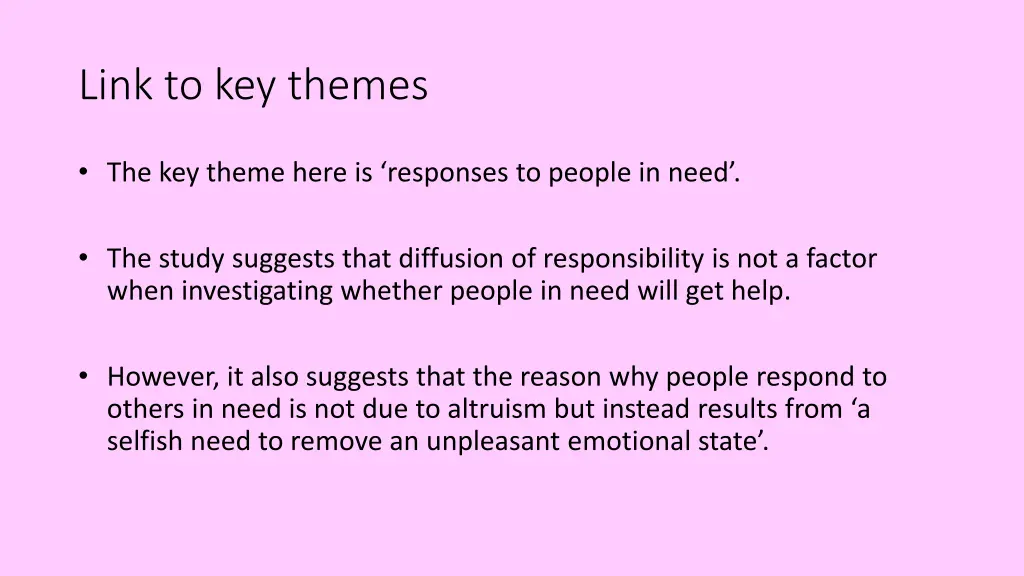 Link to key themes

• The key theme here is ‘responses to people in need’.

• The study suggests that diffusion of responsibility is not a factor when investigating whether people in need will get help.

• However, it also suggests that the reason why people respond to others in need is not due to altruism but instead results from ‘a selfish need to remove an unpleasant emotional state’.